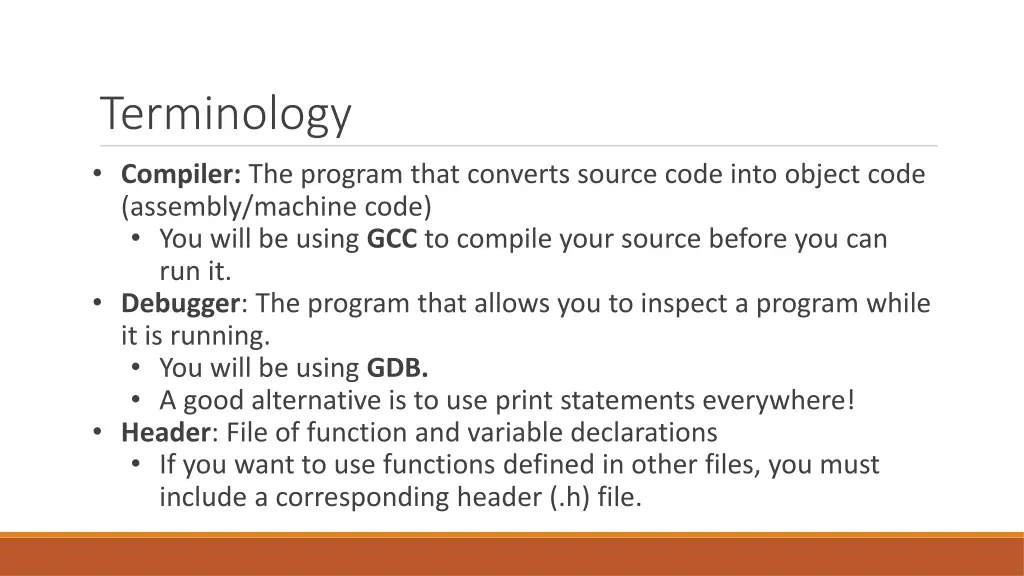 Terminology

• Compiler: The program that converts source code into object code (assembly/machine code)
  • You will be using GCC to compile your source before you can run it.
• Debugger: The program that allows you to inspect a program while it is running.
  • You will be using GDB.
  • A good alternative is to use print statements everywhere!
• Header: File of function and variable declarations
  • If you want to use functions defined in other files, you must include a corresponding header (.h) file.